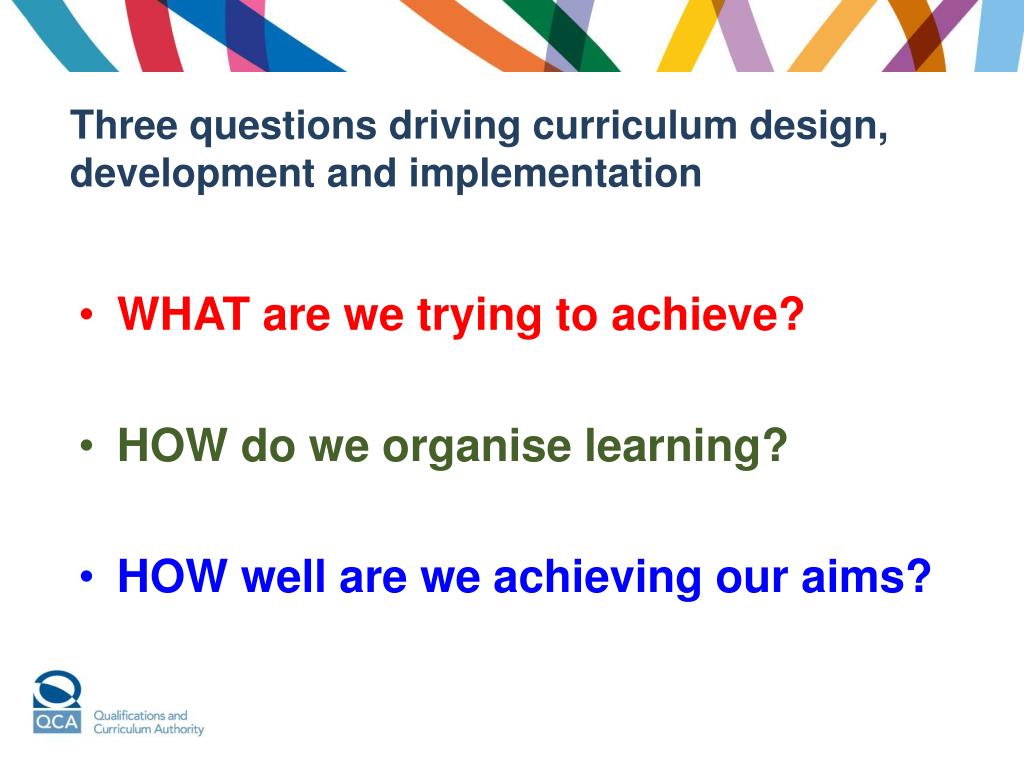 Three questions driving curriculum design, development and implementation

• WHAT are we trying to achieve?

• HOW do we organise learning?

• HOW well are we achieving our aims?

QCA Qualifications and Curriculum Authority